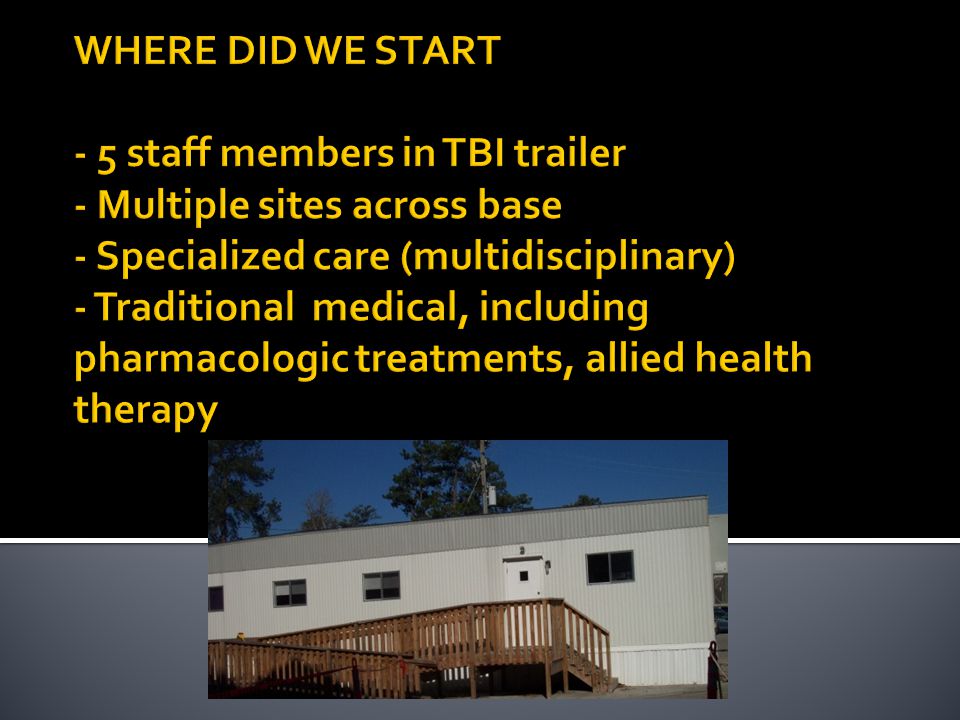 WHERE DID WE START

- 5 staff members in TBI trailer
- Multiple sites across base
- Specialized care (multidisciplinary)
- Traditional medical, including pharmacologic treatments, allied health therapy